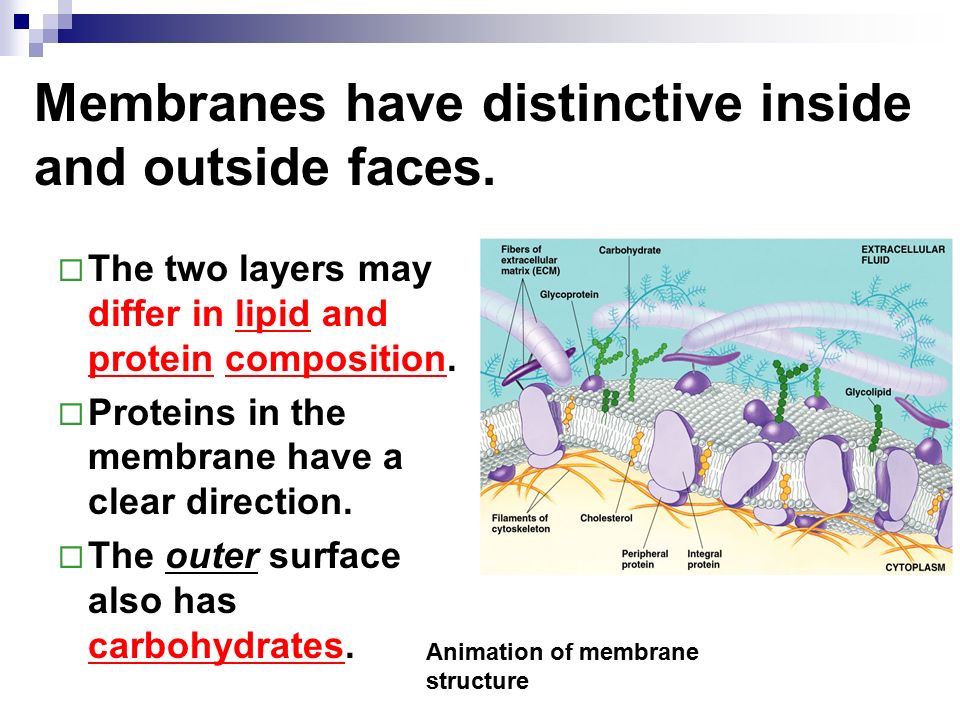 Membranes have distinctive inside and outside faces.

□ The two layers may differ in lipid and protein composition.

□ Proteins in the membrane have a clear direction.

□ The outer surface also has carbohydrates.

Fibers of extracellular matrix (ECM)
Carbohydrate
EXTRACELLULAR FLUID
Glycoprotein
Glycolipid
Filaments of cytoskeleton
Cholesterol
Peripheral protein
Integral protein
CYTOPLASM

Animation of membrane structure